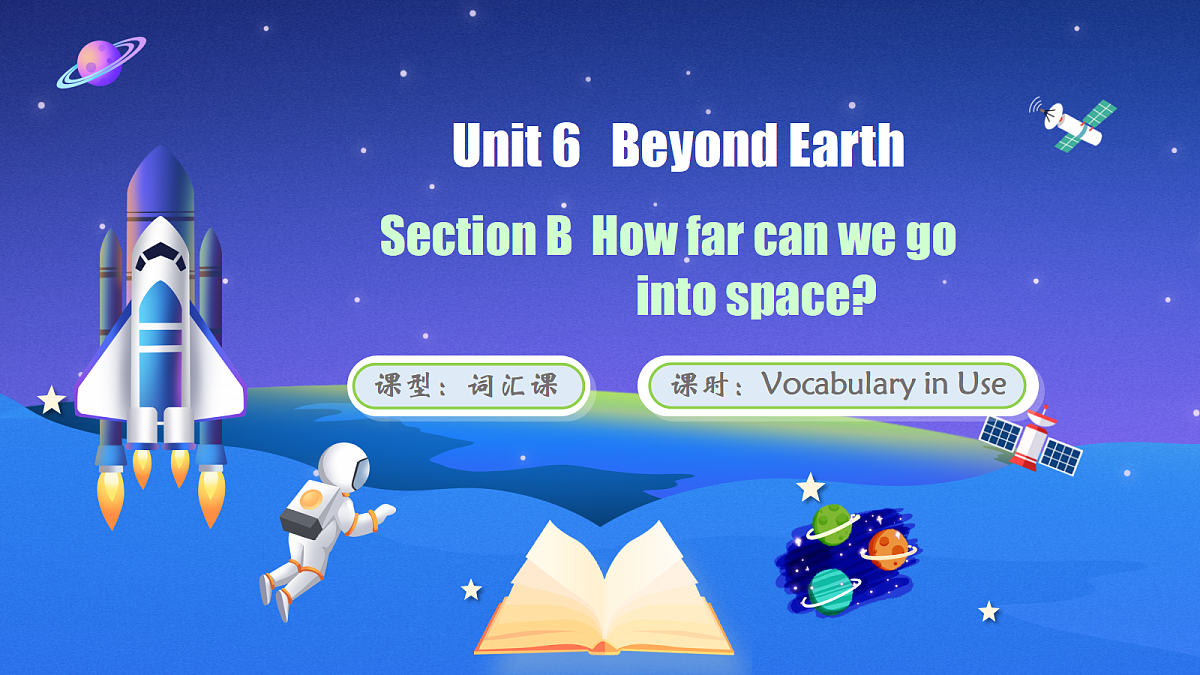 Unit 6 Beyond Earth

Section B How far can we go into space?

课型：词汇课

课时：Vocabulary in Use